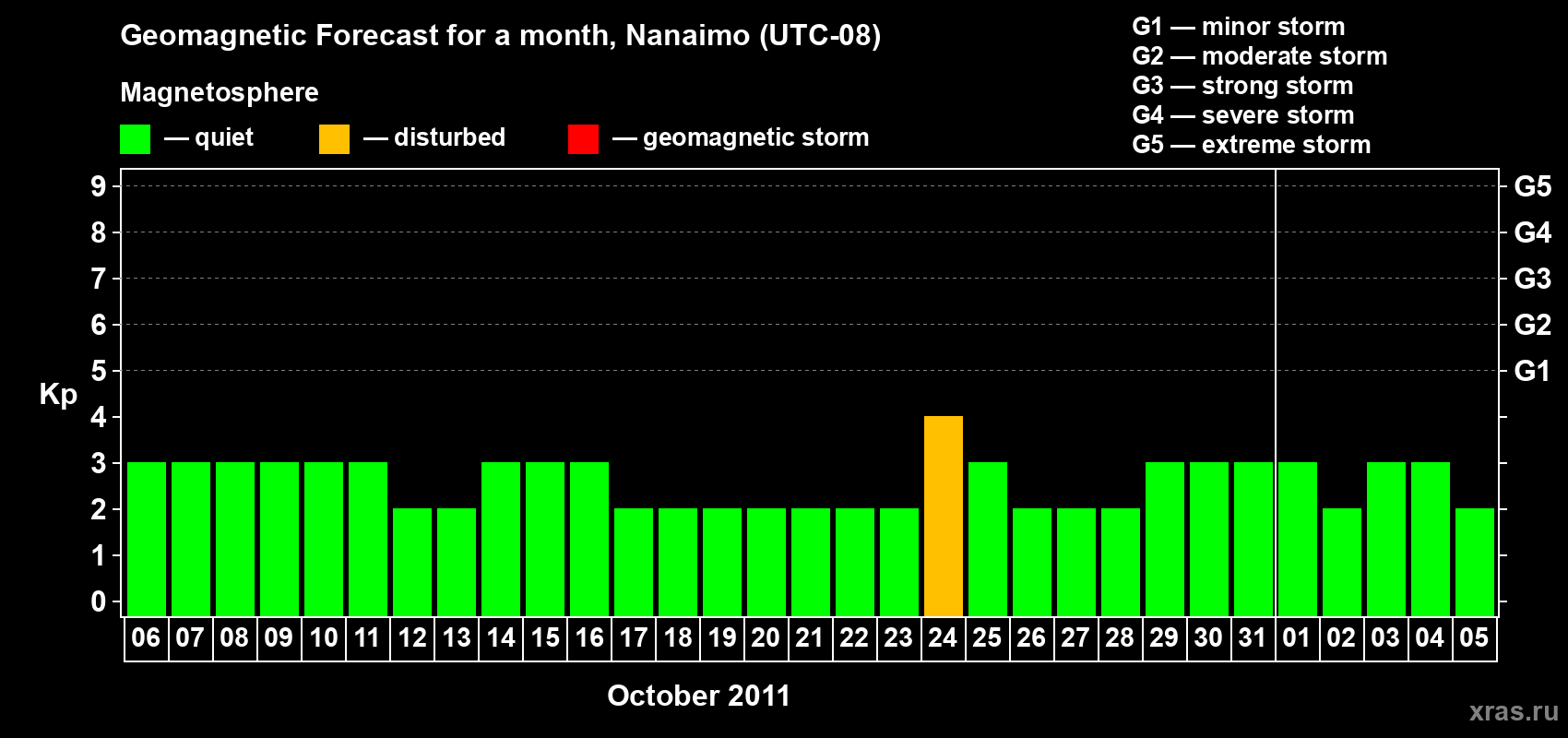 Geomagnetic Forecast for a month, Nanaimo (UTC-08)

Magnetosphere

— quiet — disturbed — geomagnetic storm

G1 — minor storm
G2 — moderate storm
G3 — strong storm
G4 — severe storm
G5 — extreme storm

Kp

9
8
7
6
5
4
3
2
1
0

G5
G4
G3
G2
G1

06 07 08 09 10 11 12 13 14 15 16 17 18 19 20 21 22 23 24 25 26 27 28 29 30 31 01 02 03 04 05

October 2011

xras.ru